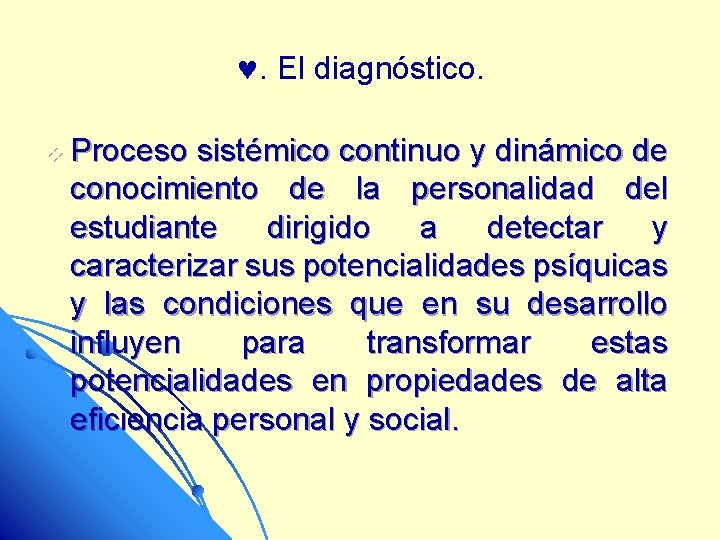 ♥. El diagnóstico.

Proceso sistémico continuo y dinámico de conocimiento de la personalidad del estudiante dirigido a detectar y caracterizar sus potencialidades psíquicas y las condiciones que en su desarrollo influyen para transformar estas potencialidades en propiedades de alta eficiencia personal y social.